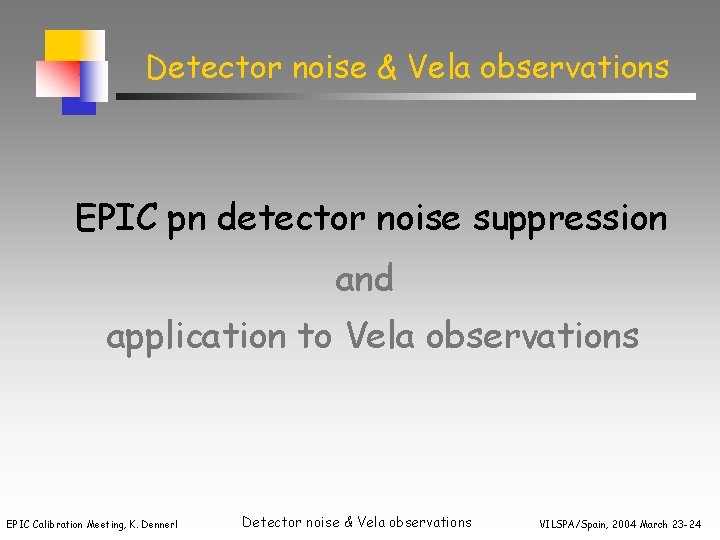 Detector noise & Vela observations

EPIC pn detector noise suppression

and

application to Vela observations

EPIC Calibration Meeting, K. Dennerl

Detector noise & Vela observations

VILSPA/Spain, 2004 March 23-24